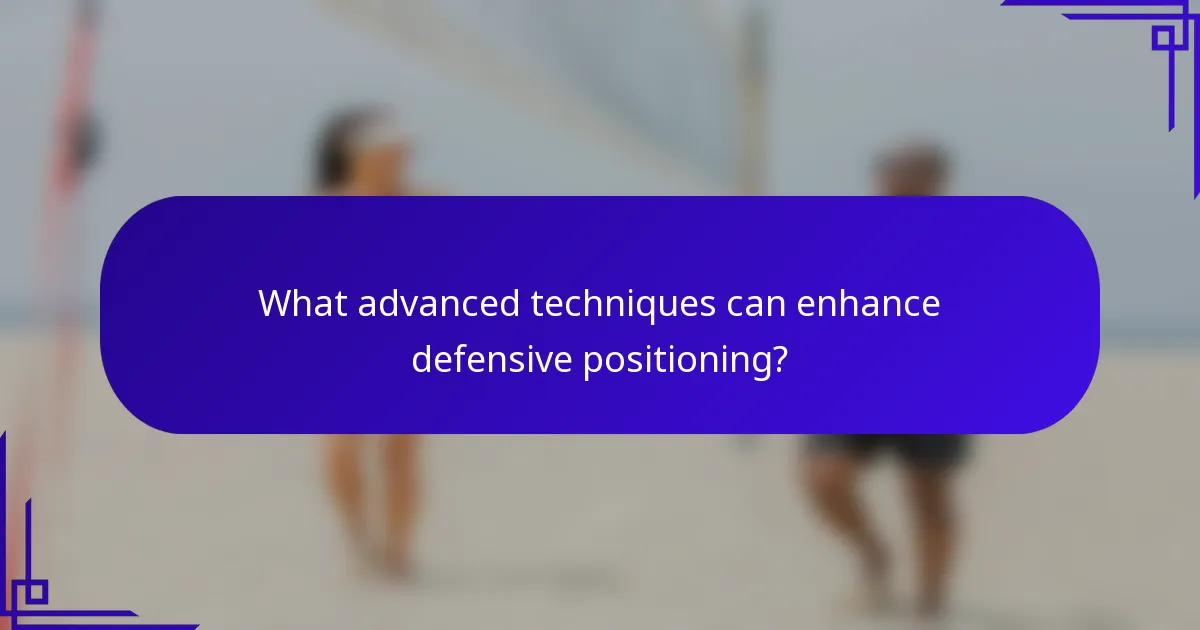 What advanced techniques can enhance defensive positioning?